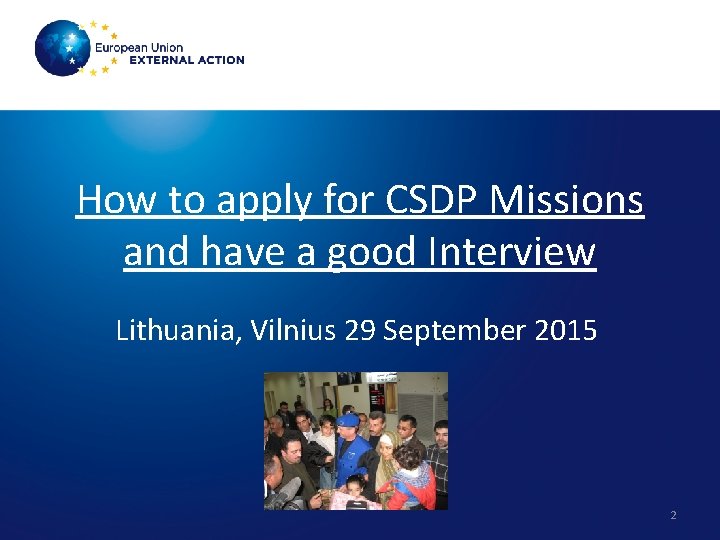 European Union
EXTERNAL ACTION

How to apply for CSDP Missions and have a good Interview

Lithuania, Vilnius 29 September 2015

2